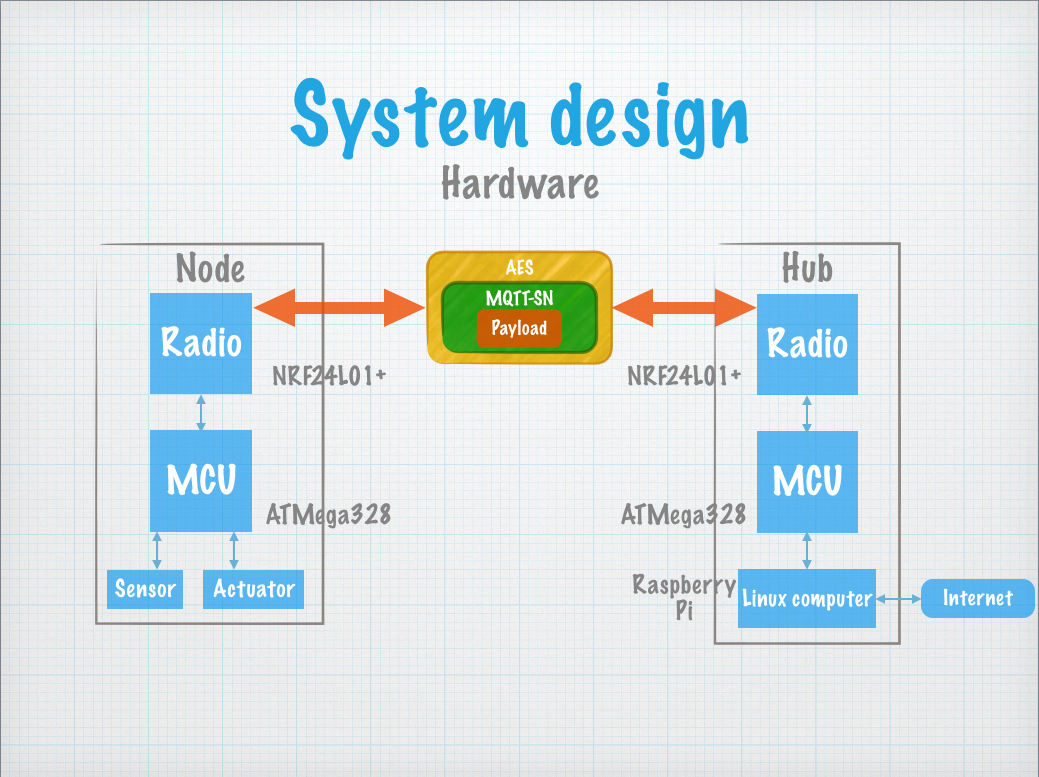 System design

Hardware

Node

Radio

NRF24L01+

MCU

ATMega328

Sensor

Actuator

AES

MQTT-SN

Payload

Hub

Radio

NRF24L01+

MCU

ATMega328

Raspberry Pi

Linux computer

Internet